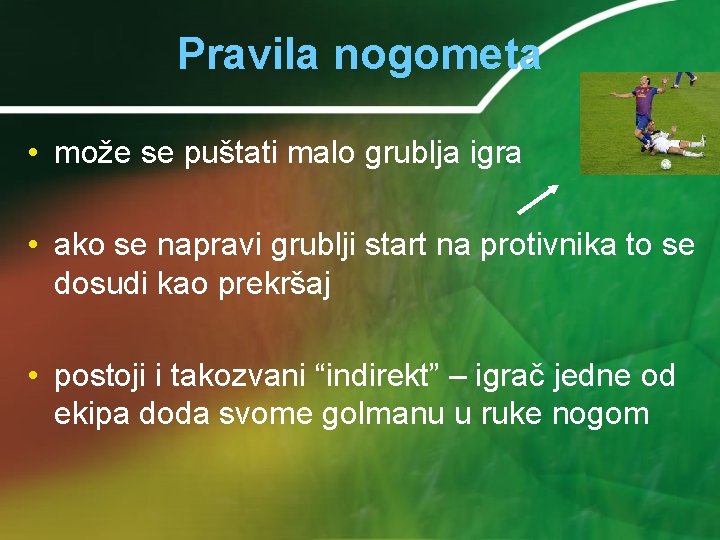 Pravila nogometa

• može se puštati malo grublja igra

• ako se napravi grublji start na protivnika to se dosudi kao prekršaj

• postoji i takozvani “indirekt” – igrač jedne od ekipa doda svome golmanu u ruke nogom